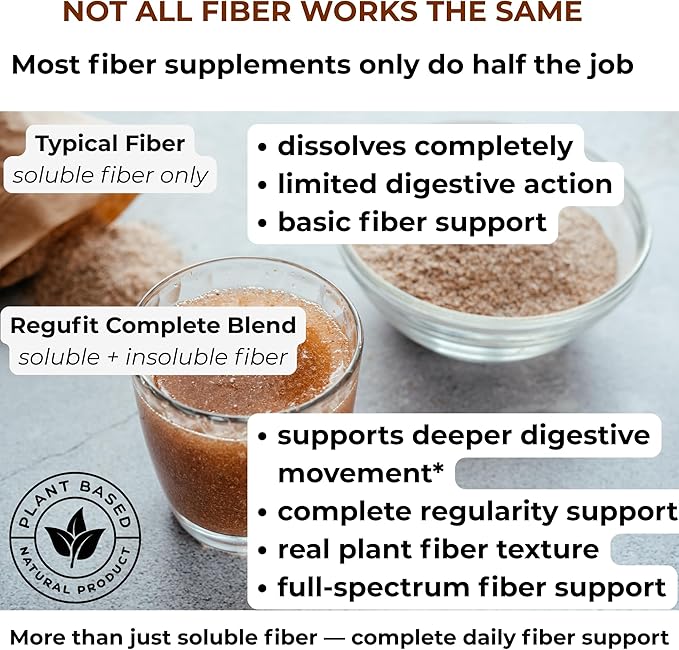 NOT ALL FIBER WORKS THE SAME

Most fiber supplements only do half the job

Typical Fiber
soluble fiber only

• dissolves completely
• limited digestive action
• basic fiber support

Regufit Complete Blend
soluble + insoluble fiber

• supports deeper digestive movement*
• complete regularity support
• real plant fiber texture
• full-spectrum fiber support

PLANT BASED
NATURAL PRODUCT

More than just soluble fiber — complete daily fiber support